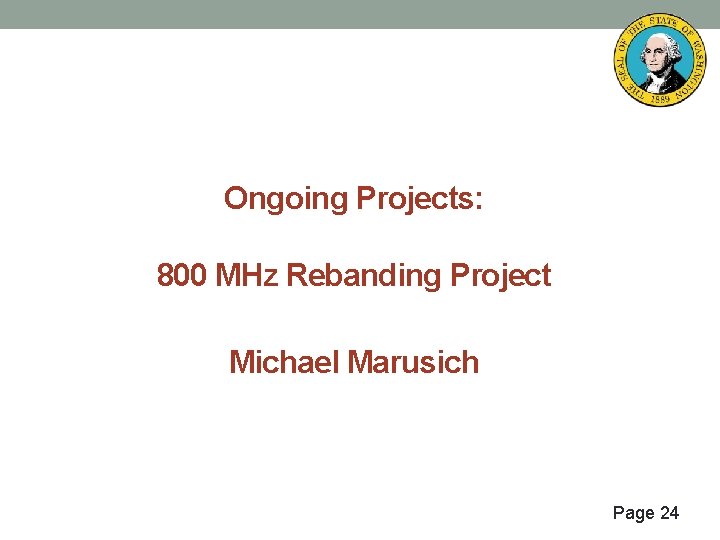 THE SEAL OF THE STATE OF WASHINGTON 1889

Ongoing Projects:

800 MHz Rebanding Project

Michael Marusich

Page 24